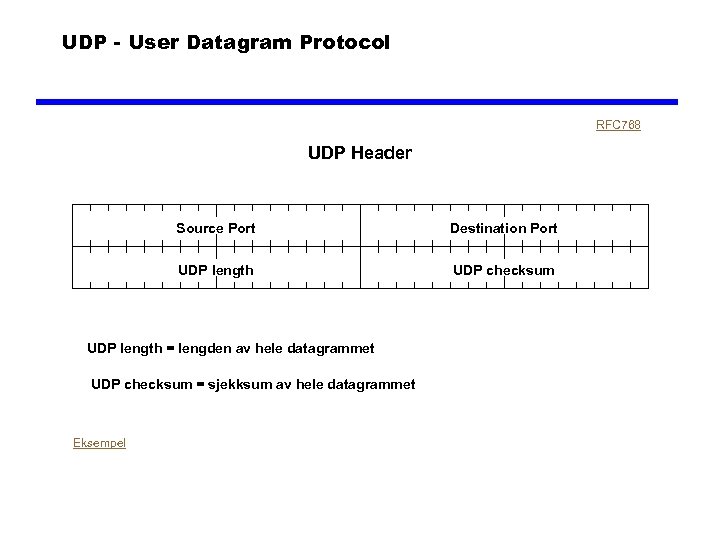 UDP - User Datagram Protocol

RFC768

UDP Header

| Source Port | Destination Port |
|---|---|
| UDP length | UDP checksum |

UDP length = lengden av hele datagrammet

UDP checksum = sjekksum av hele datagrammet

Eksempel